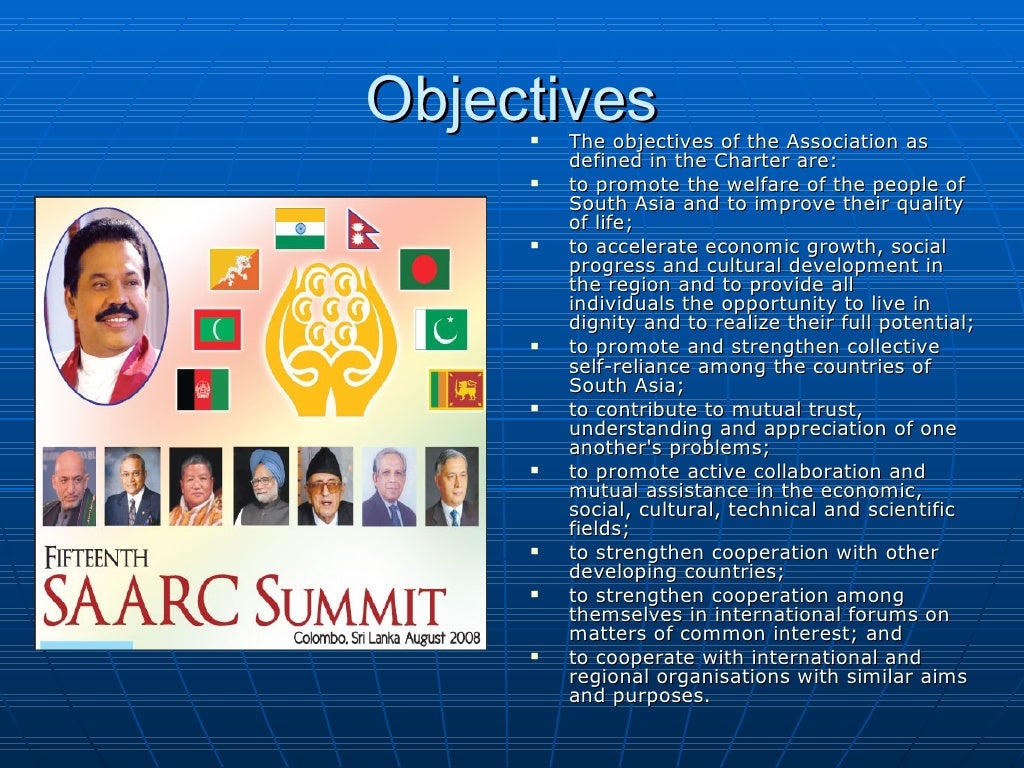 Objectives

- The objectives of the Association as defined in the Charter are:
- to promote the welfare of the people of South Asia and to improve their quality of life;
- to accelerate economic growth, social progress and cultural development in the region and to provide all individuals the opportunity to live in dignity and to realize their full potential;
- to promote and strengthen collective self-reliance among the countries of South Asia;
- to contribute to mutual trust, understanding and appreciation of one another's problems;
- to promote active collaboration and mutual assistance in the economic, social, cultural, technical and scientific fields;
- to strengthen cooperation with other developing countries;
- to strengthen cooperation among themselves in international forums on matters of common interest; and
- to cooperate with international and regional organisations with similar aims and purposes.

FIFTEENTH
SAARC SUMMIT
Colombo, Sri Lanka August 2008